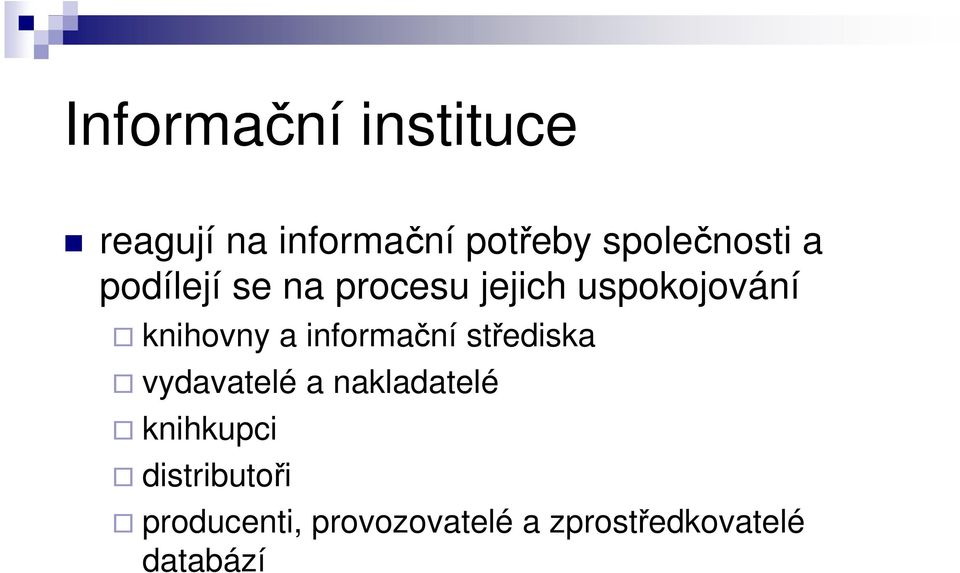 Informační instituce

reagují na informační potřeby společnosti a podílejí se na procesu jejich uspokojování

knihovny a informační střediska

vydavatelé a nakladatelé

knihkupci

distributoři

producenti, provozovatelé a zprostředkovatelé databází